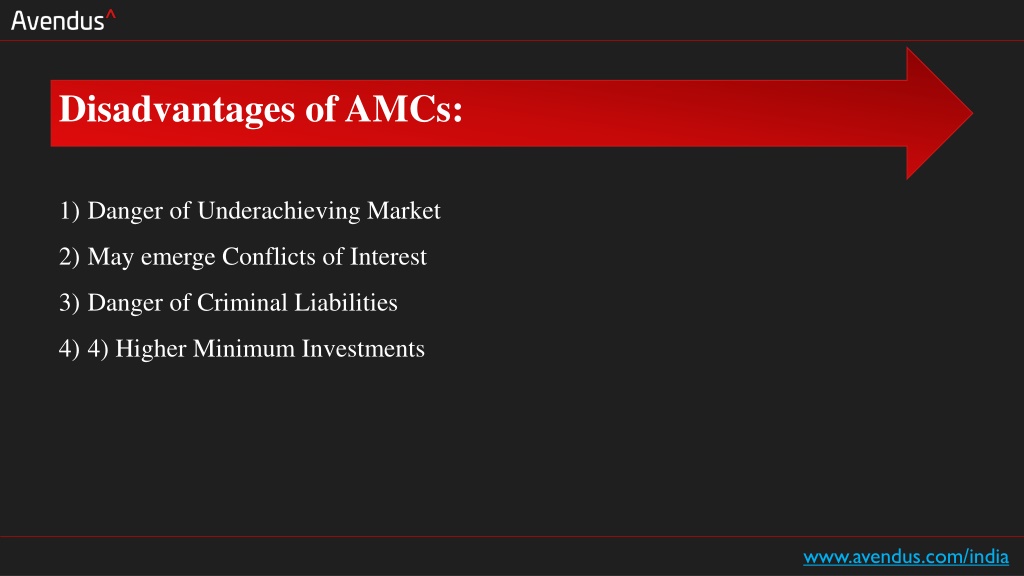 Avendus^

Disadvantages of AMCs:

1) Danger of Underachieving Market

2) May emerge Conflicts of Interest

3) Danger of Criminal Liabilities

4) 4) Higher Minimum Investments

www.avendus.com/india